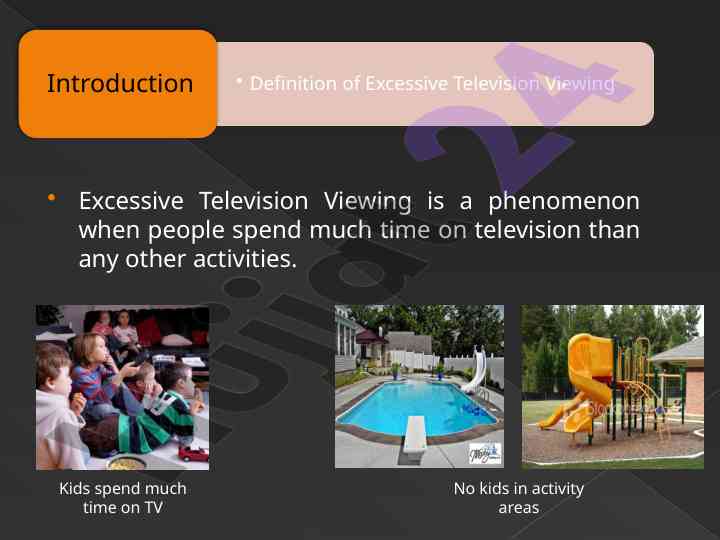 Introduction

• Definition of Excessive Television Viewing

• Excessive Television Viewing is a phenomenon when people spend much time on television than any other activities.

Kids spend much time on TV

No kids in activity areas